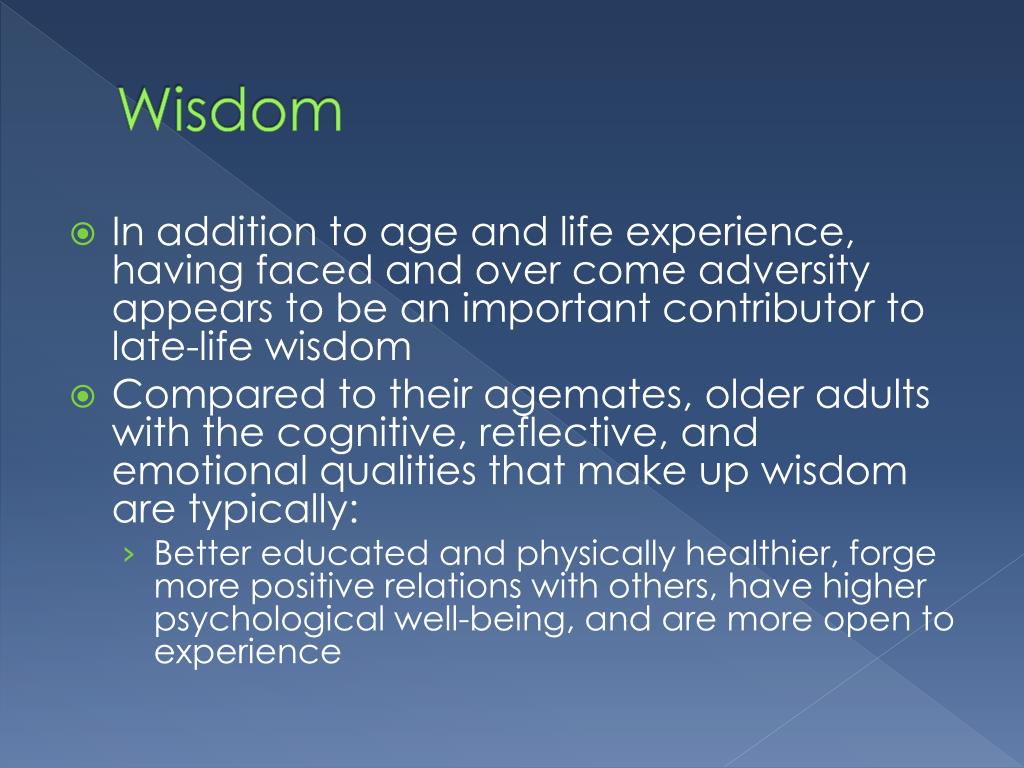 Wisdom

In addition to age and life experience, having faced and over come adversity appears to be an important contributor to late-life wisdom

Compared to their agemates, older adults with the cognitive, reflective, and emotional qualities that make up wisdom are typically:

› Better educated and physically healthier, forge more positive relations with others, have higher psychological well-being, and are more open to experience